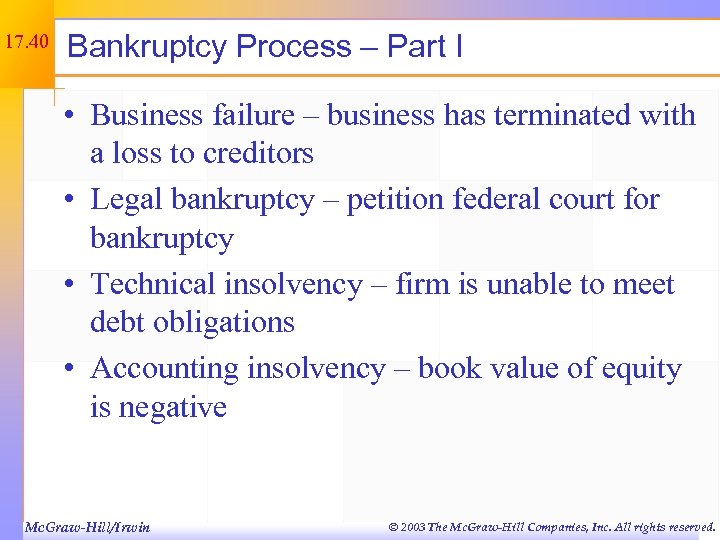 17.40

Bankruptcy Process – Part I

• Business failure – business has terminated with a loss to creditors
• Legal bankruptcy – petition federal court for bankruptcy
• Technical insolvency – firm is unable to meet debt obligations
• Accounting insolvency – book value of equity is negative

McGraw-Hill/Irwin

© 2003 The McGraw-Hill Companies, Inc. All rights reserved.